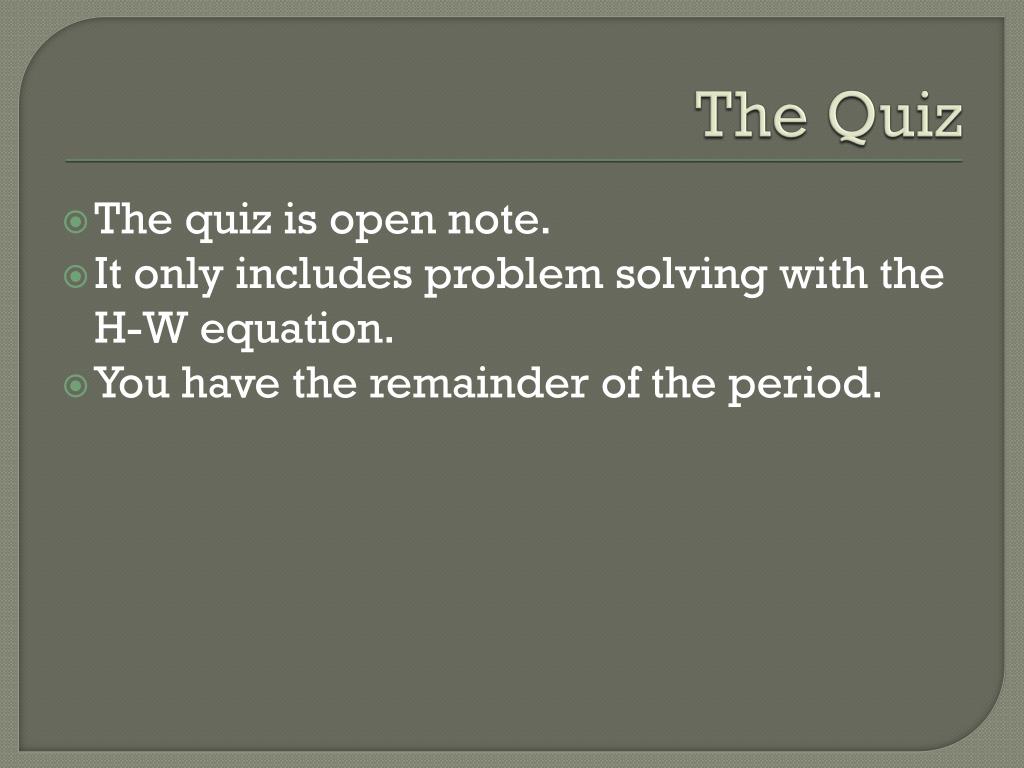 The Quiz

The quiz is open note.
It only includes problem solving with the H-W equation.
You have the remainder of the period.